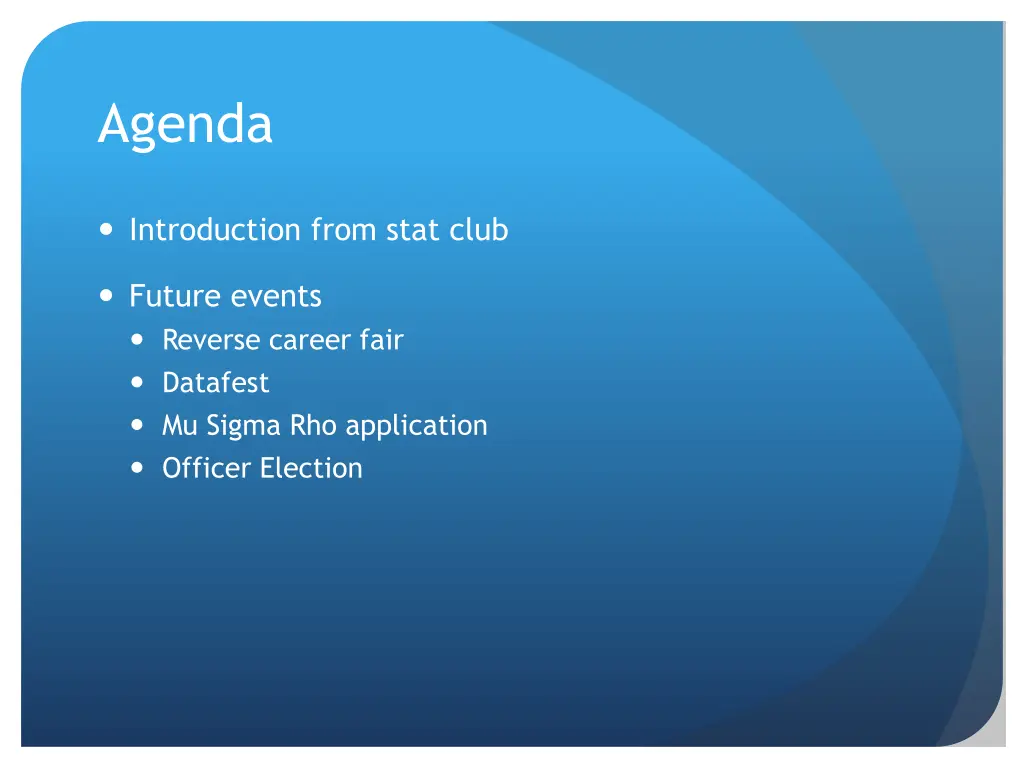 Agenda

- Introduction from stat club
- Future events
  - Reverse career fair
  - Datafest
  - Mu Sigma Rho application
  - Officer Election